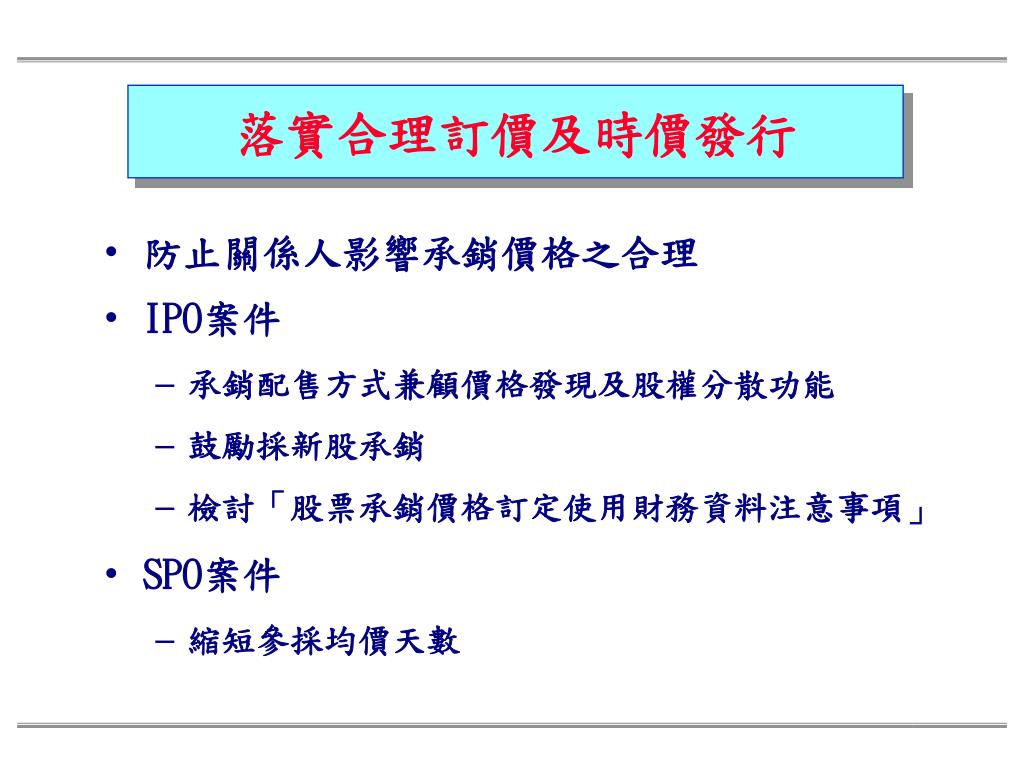 落實合理訂價及時價發行

• 防止關係人影響承銷價格之合理
• IPO案件
  – 承銷配售方式兼顧價格發現及股權分散功能
  – 鼓勵採新股承銷
  – 檢討「股票承銷價格訂定使用財務資料注意事項」
• SPO案件
  – 縮短參採均價天數